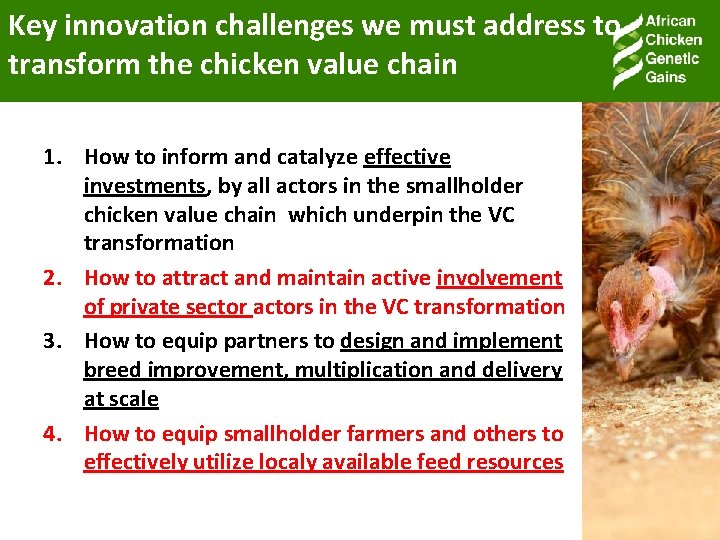 Key innovation challenges we must address to transform the chicken value chain

African Chicken Genetic Gains

1. How to inform and catalyze effective investments, by all actors in the smallholder chicken value chain which underpin the VC transformation
2. How to attract and maintain active involvement of private sector actors in the VC transformation
3. How to equip partners to design and implement breed improvement, multiplication and delivery at scale
4. How to equip smallholder farmers and others to effectively utilize localy available feed resources